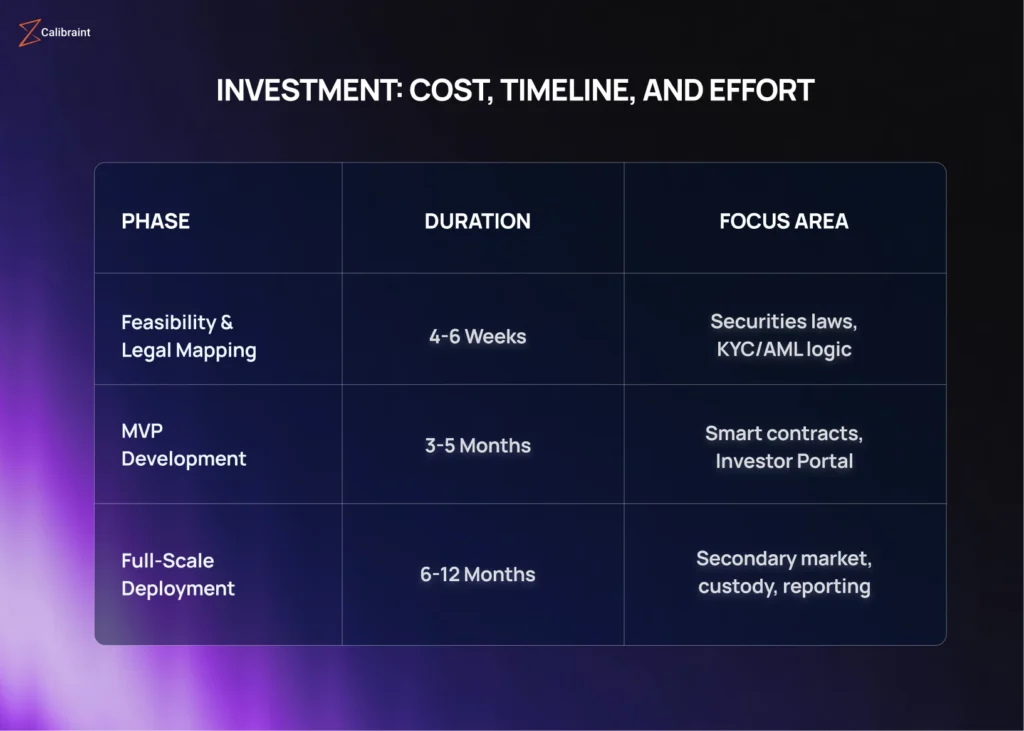 Calibraint

INVESTMENT: COST, TIMELINE, AND EFFORT

| PHASE | DURATION | FOCUS AREA |
|---|---|---|
| Feasibility & Legal Mapping | 4-6 Weeks | Securities laws, KYC/AML logic |
| MVP Development | 3-5 Months | Smart contracts, Investor Portal |
| Full-Scale Deployment | 6-12 Months | Secondary market, custody, reporting |